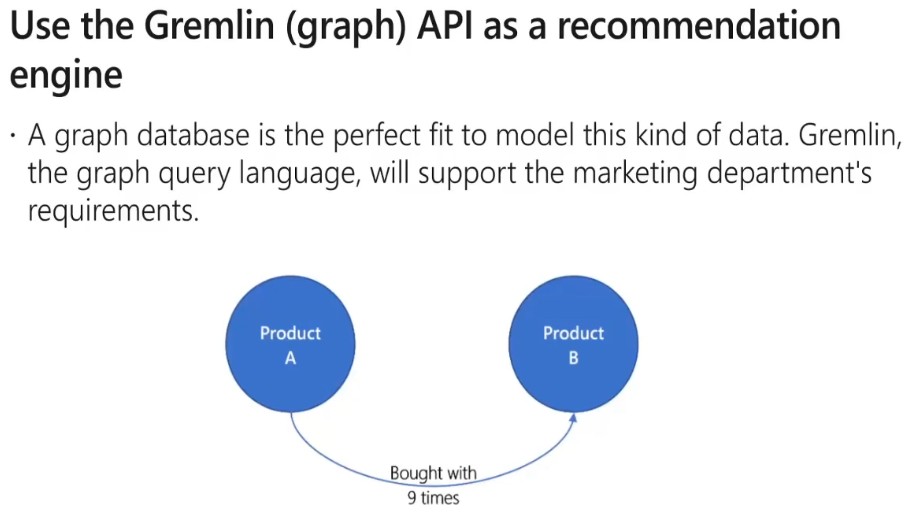 Use the Gremlin (graph) API as a recommendation engine

· A graph database is the perfect fit to model this kind of data. Gremlin, the graph query language, will support the marketing department's requirements.

Product A

Product B

Bought with 9 times